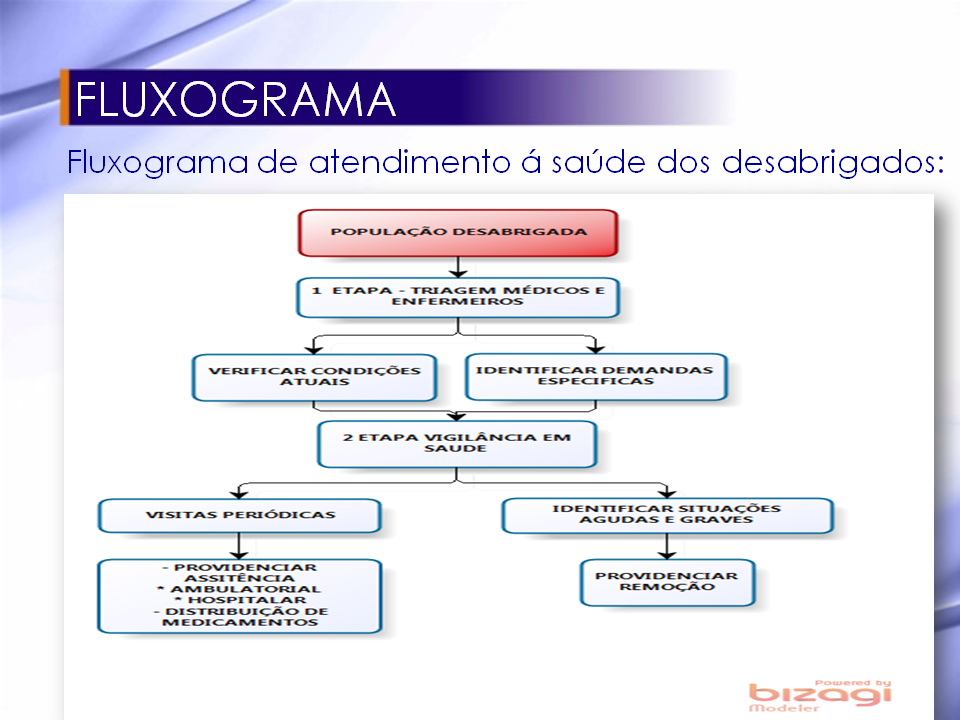 FLUXOGRAMA

Fluxograma de atendimento á saúde dos desabrigados:

POPULAÇÃO DESABRIGADA

1 ETAPA - TRIAGEM MÉDICOS E ENFERMEIROS

VERIFICAR CONDIÇÕES ATUAIS

IDENTIFICAR DEMANDAS ESPECIFICAS

2 ETAPA VIGILÂNCIA EM SAUDE

VISITAS PERIÓDICAS

IDENTIFICAR SITUAÇÕES AGUDAS E GRAVES

- PROVIDENCIAR ASSITÊNCIA
* AMBULATORIAL
* HOSPITALAR
- DISTRIBUIÇÃO DE MEDICAMENTOS

PROVIDENCIAR REMOÇÃO

Powered by
bizagi
Modeler